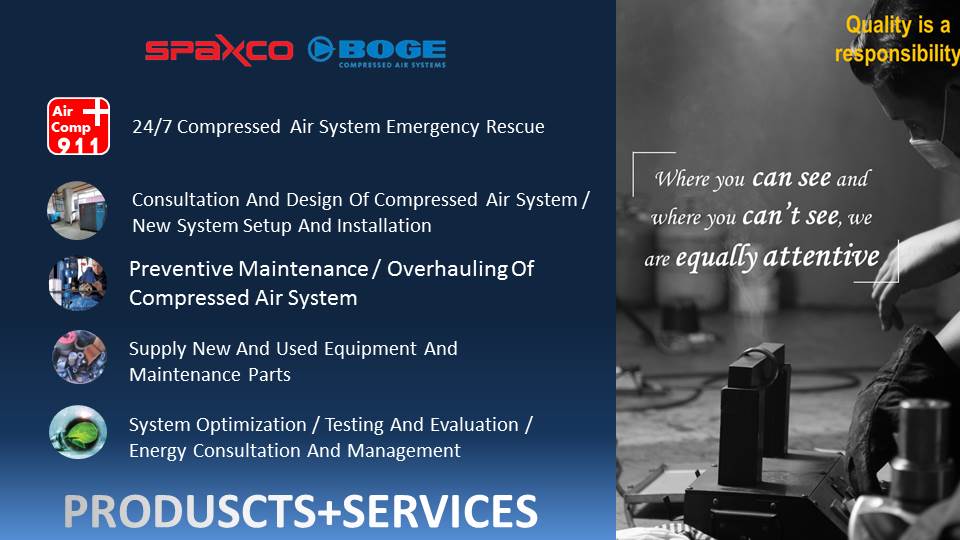 SPAXCO BOGE
COMPRESSED AIR SYSTEMS

Air Comp 911

24/7 Compressed Air System Emergency Rescue

Consultation And Design Of Compressed Air System / New System Setup And Installation

Preventive Maintenance / Overhauling Of Compressed Air System

Supply New And Used Equipment And Maintenance Parts

System Optimization / Testing And Evaluation / Energy Consultation And Management

PRODUSCTS+SERVICES

Quality is a responsibility

Where you can see and where you can't see, we are equally attentive